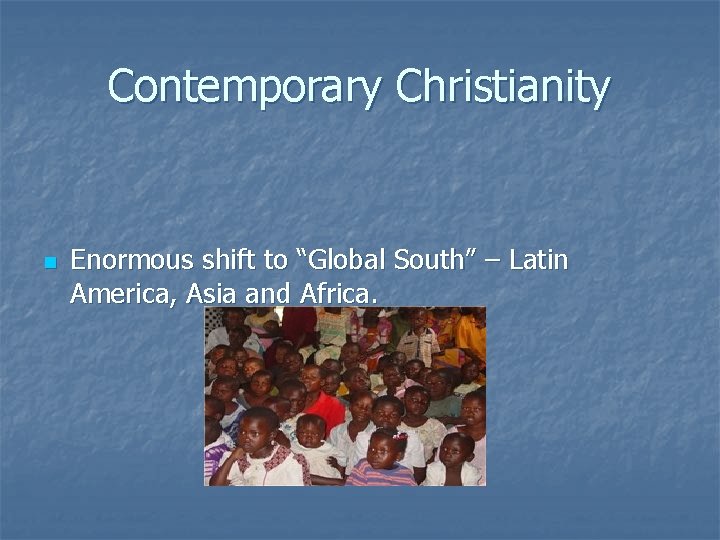 Contemporary Christianity

Enormous shift to “Global South” – Latin America, Asia and Africa.